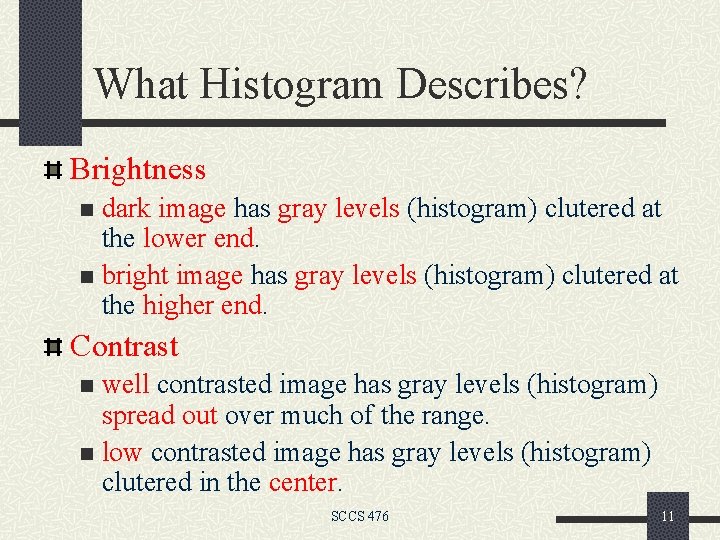 What Histogram Describes?

Brightness

dark image has gray levels (histogram) clutered at the lower end.

bright image has gray levels (histogram) clutered at the higher end.

Contrast

well contrasted image has gray levels (histogram) spread out over much of the range.

low contrasted image has gray levels (histogram) clutered in the center.

SCCS 476

11